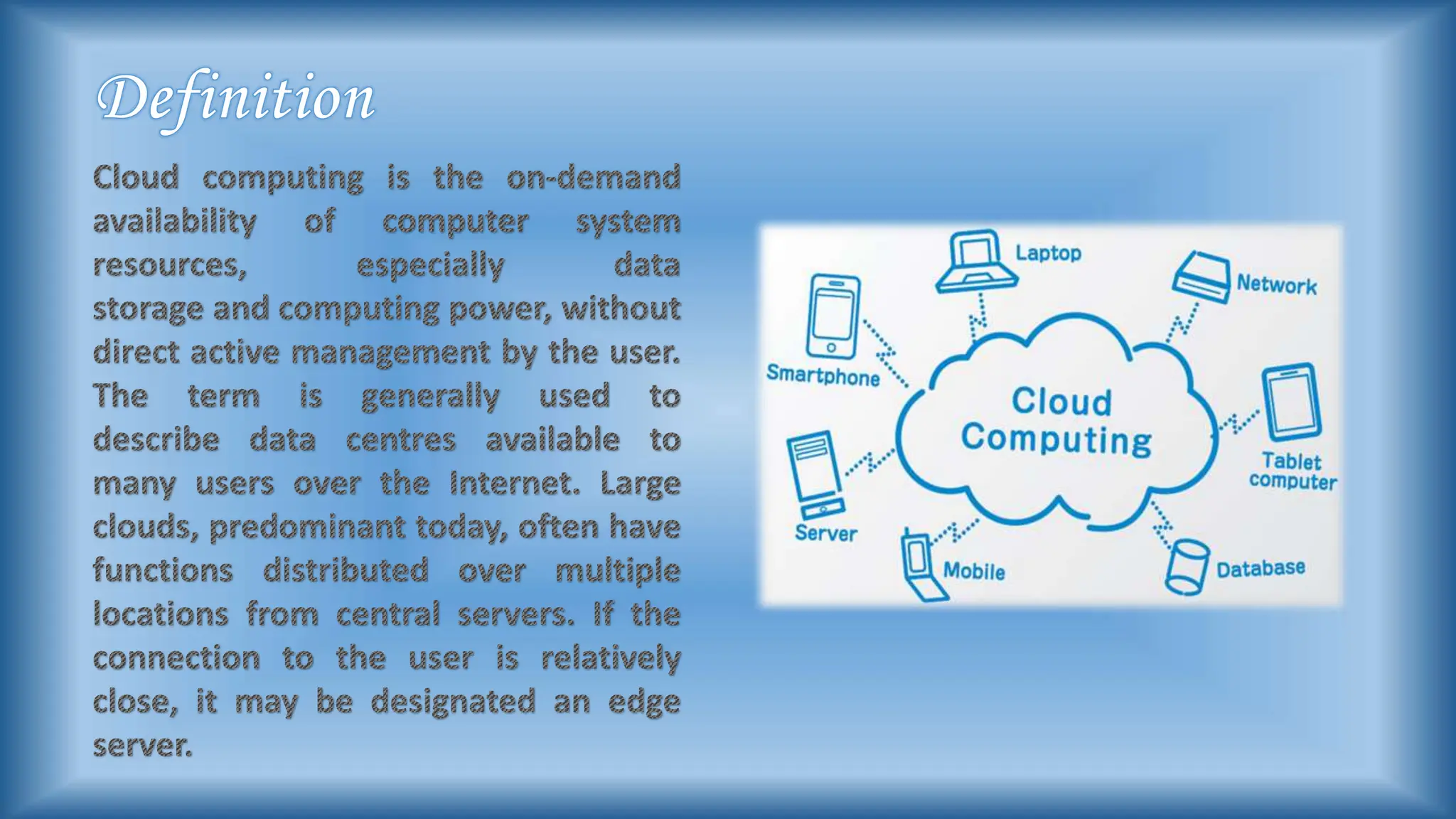 Definition

Cloud computing is the on-demand availability of computer system resources, especially data storage and computing power, without direct active management by the user. The term is generally used to describe data centres available to many users over the Internet. Large clouds, predominant today, often have functions distributed over multiple locations from central servers. If the connection to the user is relatively close, it may be designated an edge server.

Laptop
Network
Smartphone
Cloud Computing
Tablet computer
Server
Mobile
Database